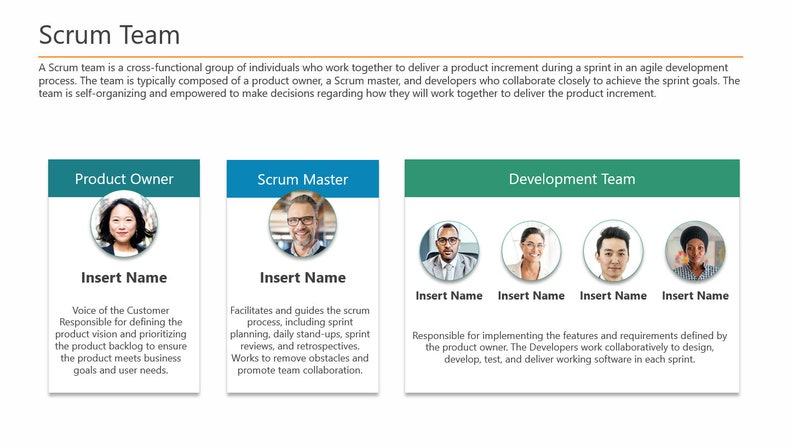 Scrum Team

A Scrum team is a cross-functional group of individuals who work together to deliver a product increment during a sprint in an agile development process. The team is typically composed of a product owner, a Scrum master, and developers who collaborate closely to achieve the sprint goals. The team is self-organizing and empowered to make decisions regarding how they will work together to deliver the product increment.

Product Owner

Insert Name

Voice of the Customer
Responsible for defining the product vision and prioritizing the product backlog to ensure the product meets business goals and user needs.

Scrum Master

Insert Name

Facilitates and guides the scrum process, including sprint planning, daily stand-ups, sprint reviews, and retrospectives. Works to remove obstacles and promote team collaboration.

Development Team

Insert Name

Insert Name

Insert Name

Insert Name

Responsible for implementing the features and requirements defined by the product owner. The Developers work collaboratively to design, develop, test, and deliver working software in each sprint.